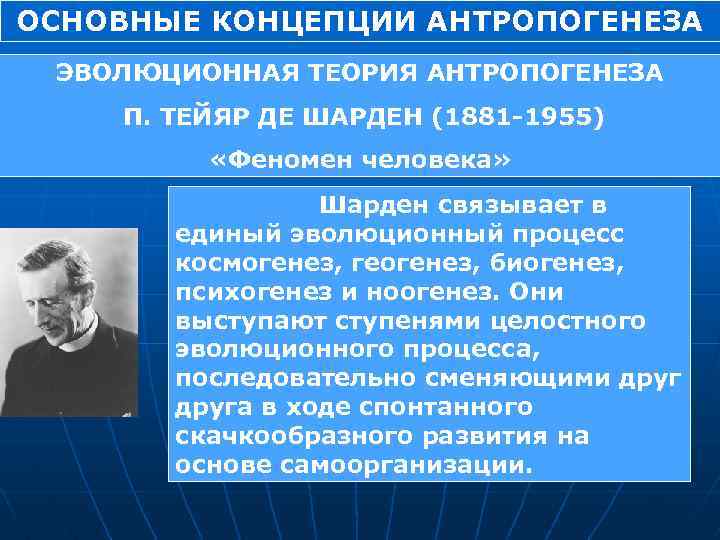 ОСНОВНЫЕ КОНЦЕПЦИИ АНТРОПОГЕНЕЗА

ЭВОЛЮЦИОННАЯ ТЕОРИЯ АНТРОПОГЕНЕЗА

П. ТЕЙЯР ДЕ ШАРДЕН (1881-1955)

«Феномен человека»

Шарден связывает в единый эволюционный процесс космогенез, геогенез, биогенез, психогенез и ноогенез. Они выступают ступенями целостного эволюционного процесса, последовательно сменяющими друг друга в ходе спонтанного скачкообразного развития на основе самоорганизации.